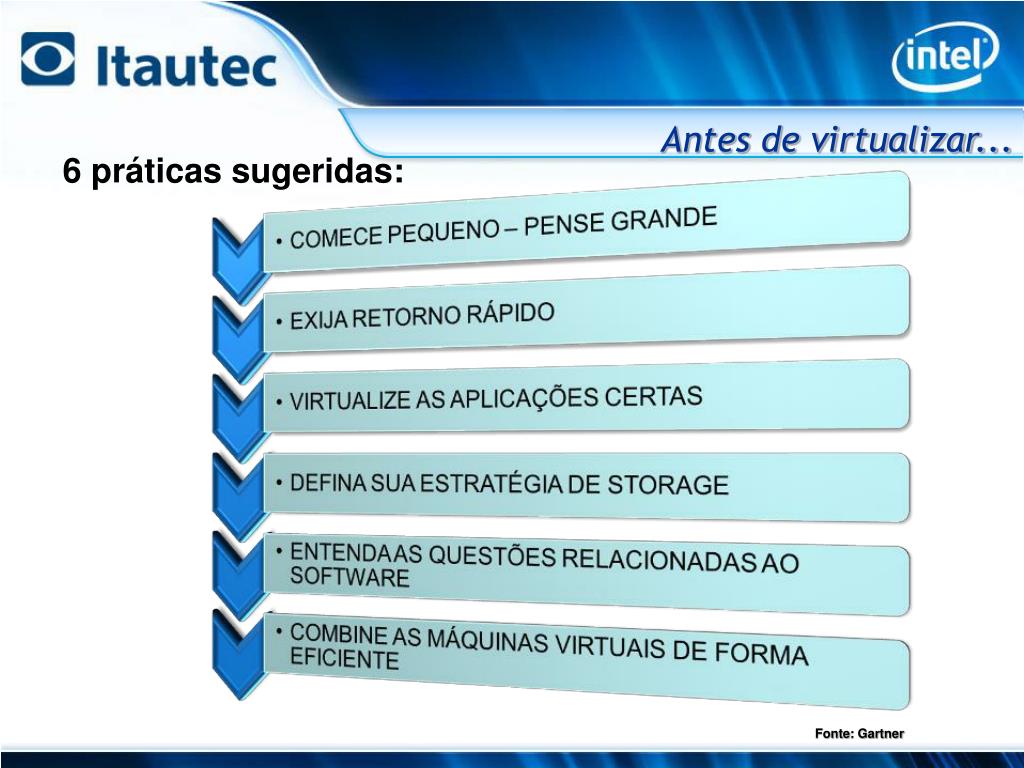 Itautec

intel

Antes de virtualizar...

6 práticas sugeridas:

• COMECE PEQUENO – PENSE GRANDE

• EXIJA RETORNO RÁPIDO

• VIRTUALIZE AS APLICAÇÕES CERTAS

• DEFINA SUA ESTRATÉGIA DE STORAGE

• ENTENDA AS QUESTÕES RELACIONADAS AO SOFTWARE

• COMBINE AS MÁQUINAS VIRTUAIS DE FORMA EFICIENTE

Fonte: Gartner